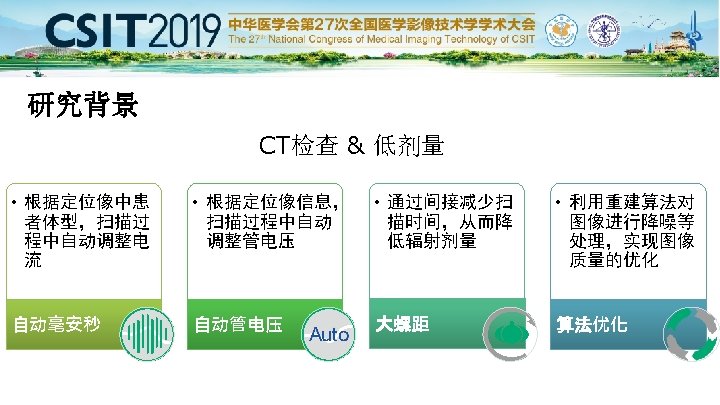 CSIT2019 中华医学会第27次全国医学影像技术学学术大会
The 27th National Congress of Medical Imaging Technology of CSIT

研究背景

CT检查 & 低剂量

• 根据定位像中患者体型，扫描过程中自动调整电流

自动毫安秒

• 根据定位像信息，扫描过程中自动调整管电压

自动管电压

Auto

• 通过间接减少扫描时间，从而降低辐射剂量

大螺距

• 利用重建算法对图像进行降噪等处理，实现图像质量的优化

算法优化